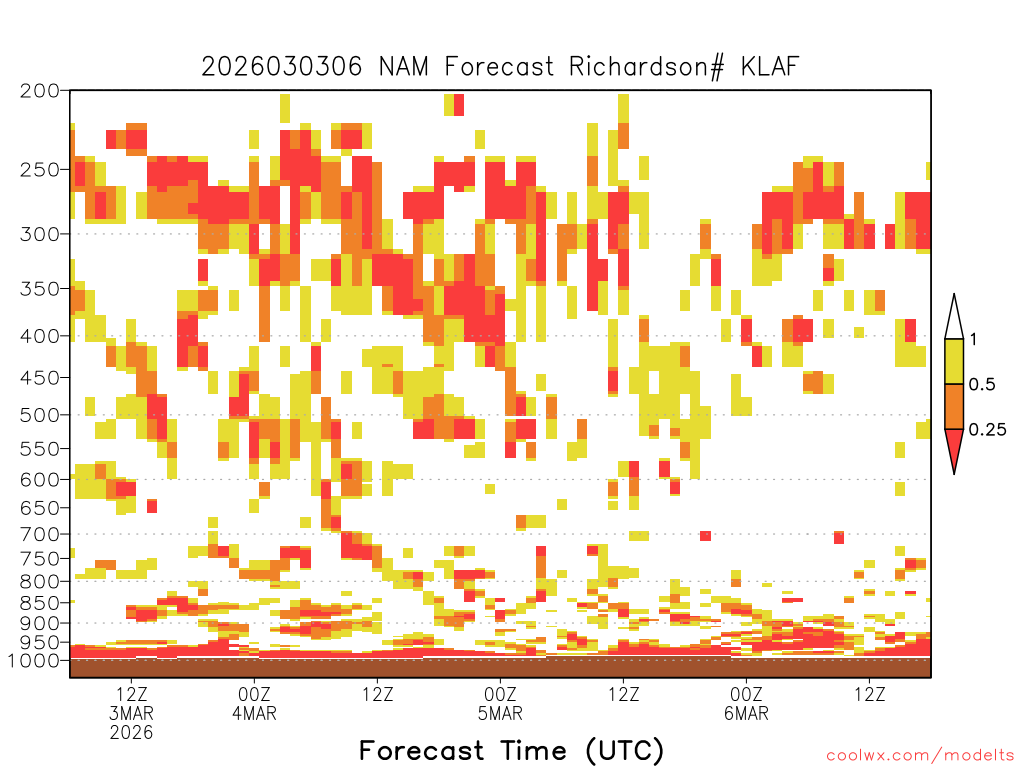 2026030306 NAM Forecast Richardson# KLAF

200
250
300
350
400
450
500
550
600
650
700
750
800
850
900
950
1000

1
0.5
0.25

12Z
3MAR
2026
00Z
4MAR
12Z
00Z
5MAR
12Z
00Z
6MAR
12Z

Forecast Time (UTC)

coolwx.com/modelts